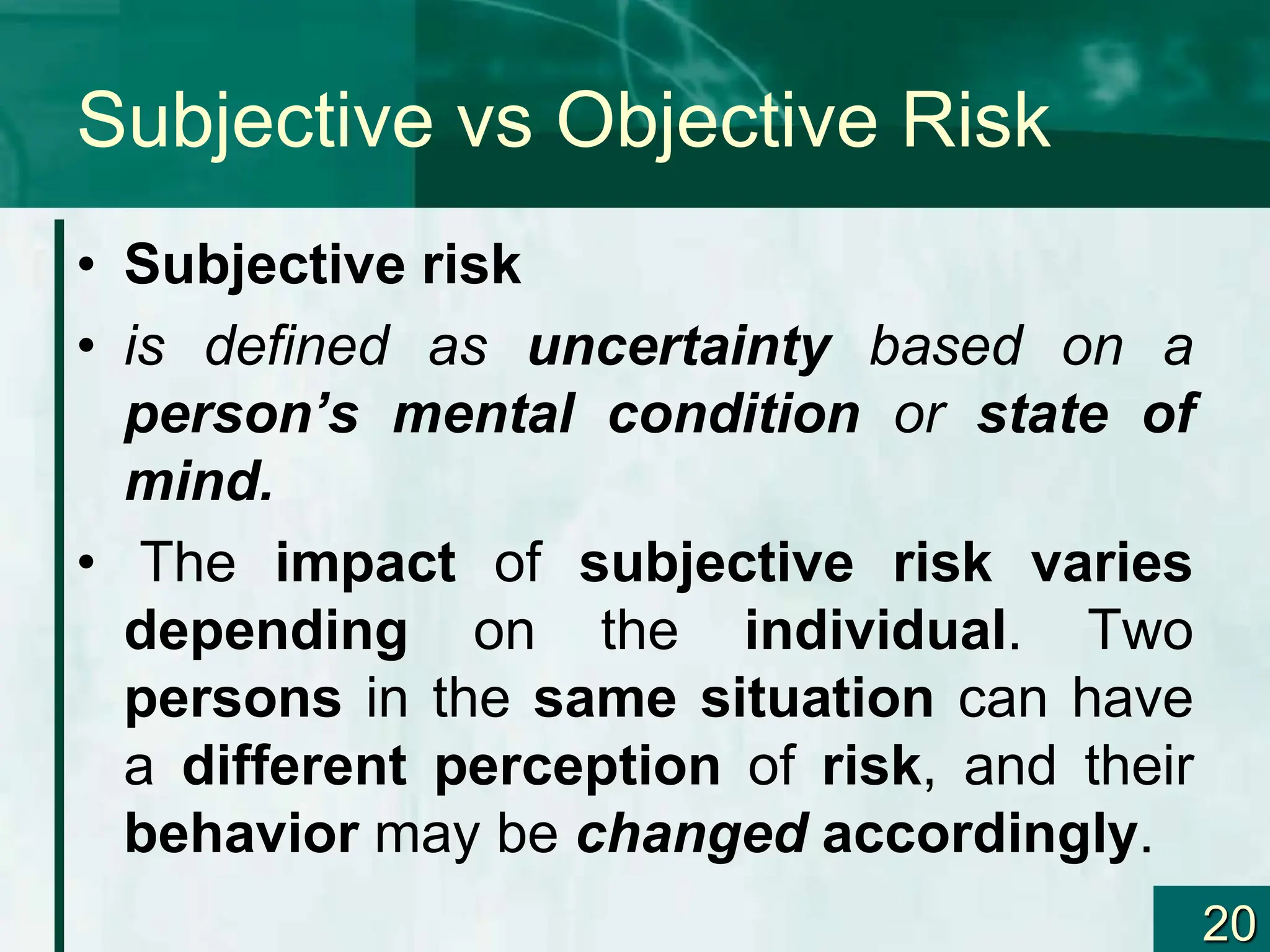 Subjective vs Objective Risk

• Subjective risk

• is defined as uncertainty based on a person's mental condition or state of mind.

• The impact of subjective risk varies depending on the individual. Two persons in the same situation can have a different perception of risk, and their behavior may be changed accordingly.

20